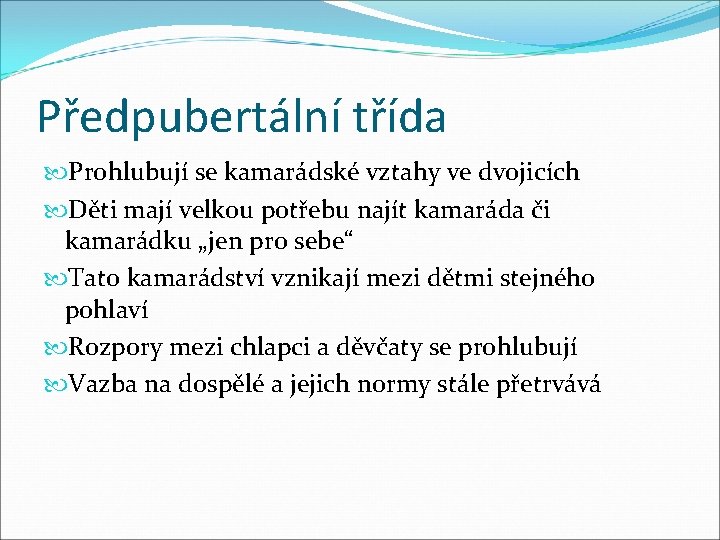 Předpubertální třída

Prohlubují se kamarádské vztahy ve dvojicích

Děti mají velkou potřebu najít kamaráda či kamarádku „jen pro sebe“

Tato kamarádství vznikají mezi dětmi stejného pohlaví

Rozpory mezi chlapci a děvčaty se prohlubují

Vazba na dospělé a jejich normy stále přetrvává